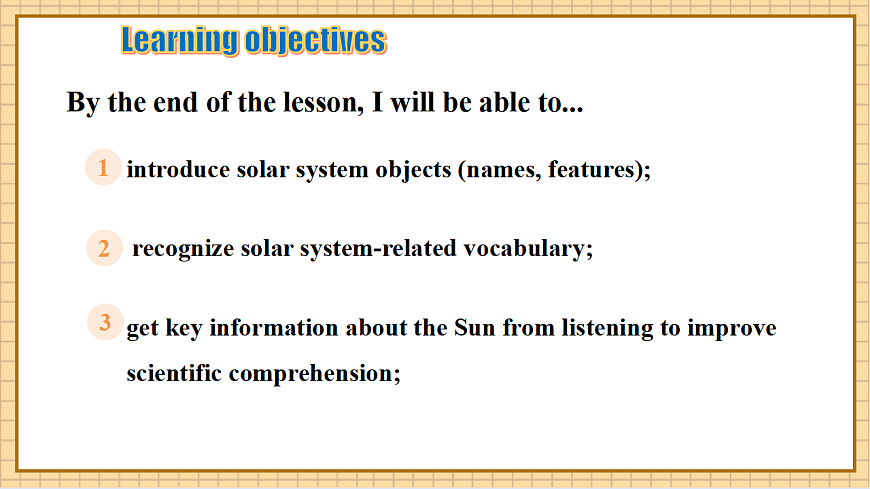 Learning objectives

By the end of the lesson, I will be able to...

1 introduce solar system objects (names, features);

2 recognize solar system-related vocabulary;

3 get key information about the Sun from listening to improve scientific comprehension;